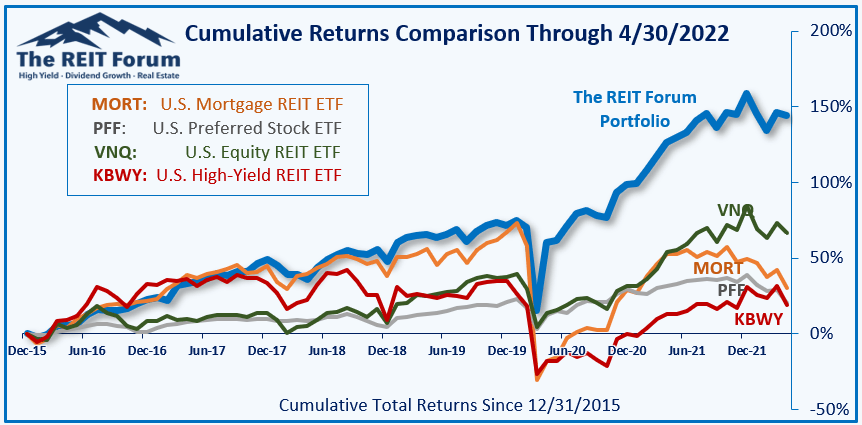 The REIT Forum
High Yield - Dividend Growth - Real Estate

Cumulative Returns Comparison Through 4/30/2022

MORT: U.S. Mortgage REIT ETF
PFF: U.S. Preferred Stock ETF
VNQ: U.S. Equity REIT ETF
KBWY: U.S. High-Yield REIT ETF

The REIT Forum Portfolio

VNQ
MORT
PFF
KBWY

200%
150%
100%
50%
0%
-50%

Dec-15
Jun-16
Dec-16
Jun-17
Dec-17
Jun-18
Dec-18
Jun-19
Dec-19
Jun-20
Dec-20
Jun-21
Dec-21

Cumulative Total Returns Since 12/31/2015